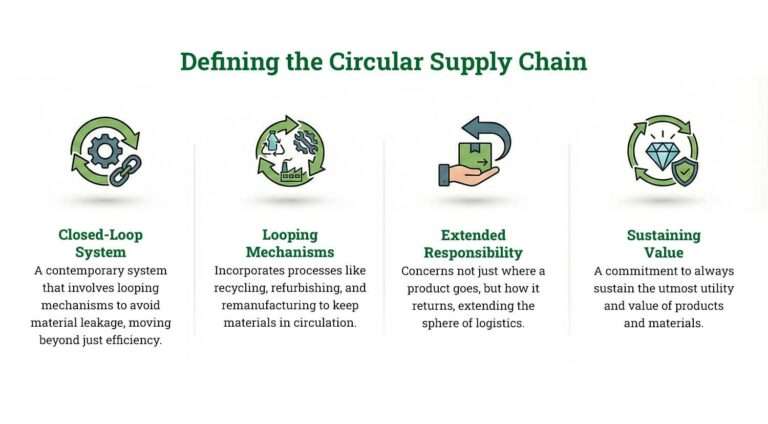 Defining the Circular Supply Chain

Closed-Loop System
A contemporary system that involves looping mechanisms to avoid material leakage, moving beyond just efficiency.

Looping Mechanisms
Incorporates processes like recycling, refurbishing, and remanufacturing to keep materials in circulation.

Extended Responsibility
Concerns not just where a product goes, but how it returns, extending the sphere of logistics.

Sustaining Value
A commitment to always sustain the utmost utility and value of products and materials.